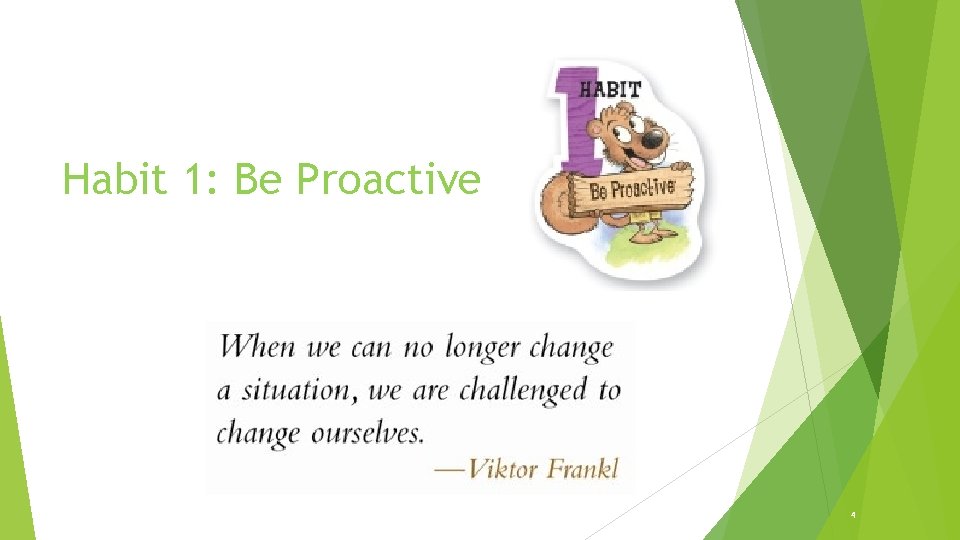 Habit 1: Be Proactive

1 HABIT

Be Proactive

When we can no longer change a situation, we are challenged to change ourselves.
—Viktor Frankl

4